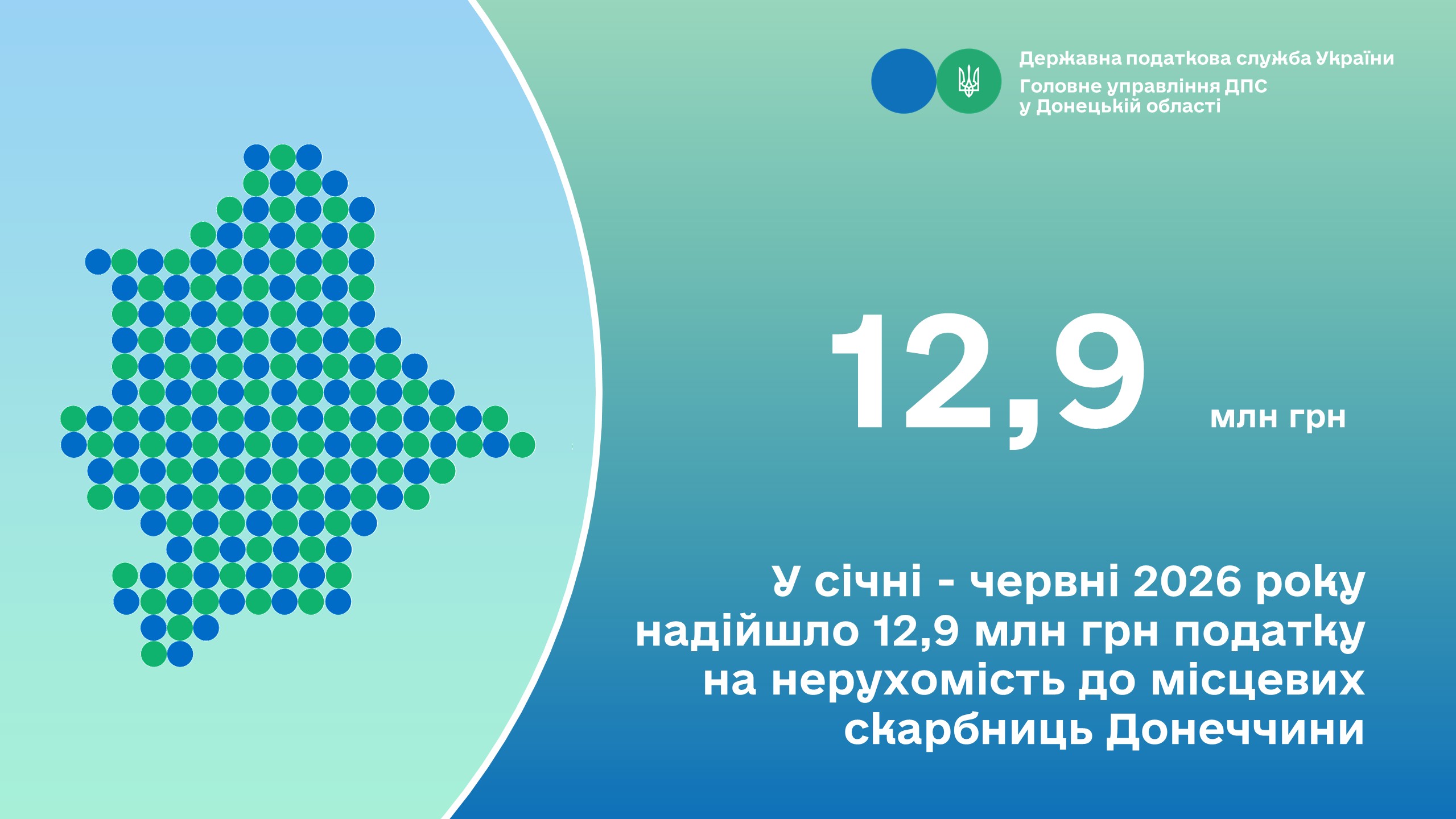 Державна податкова служба України
Головне управління ДПС у Донецькій області

12,9 млн грн

У січні - червні 2026 року надійшло 12,9 млн грн податку на нерухомість до місцевих скарбниць Донеччини